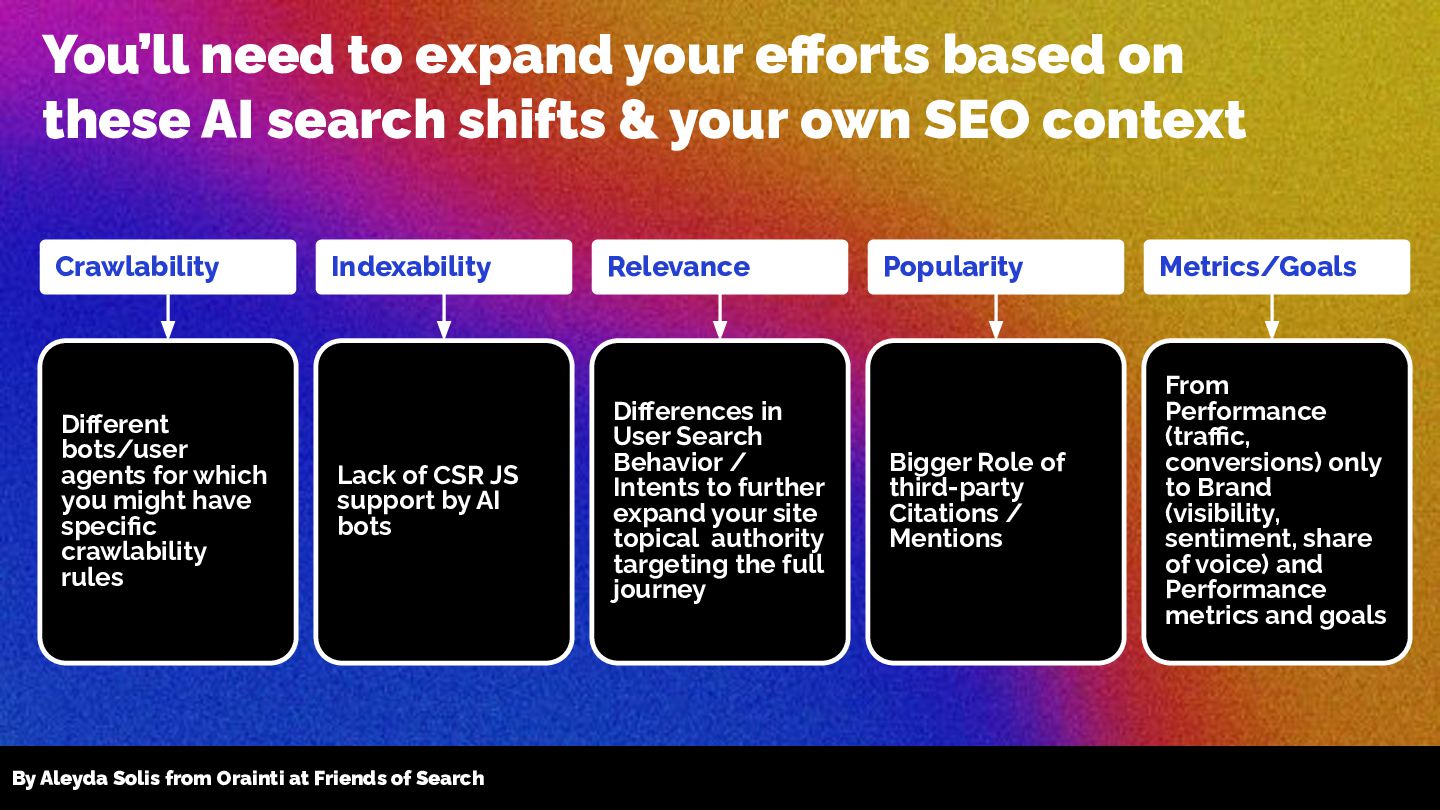 You'll need to expand your efforts based on these AI search shifts & your own SEO context

Crawlability

Different bots/user agents for which you might have specific crawlability rules

Indexability

Lack of CSR JS support by AI bots

Relevance

Differences in User Search Behavior / Intents to further expand your site topical authority targeting the full journey

Popularity

Bigger Role of third-party Citations / Mentions

Metrics/Goals

From Performance (traffic, conversions) only to Brand (visibility, sentiment, share of voice) and Performance metrics and goals

By Aleyda Solis from Orainti at Friends of Search